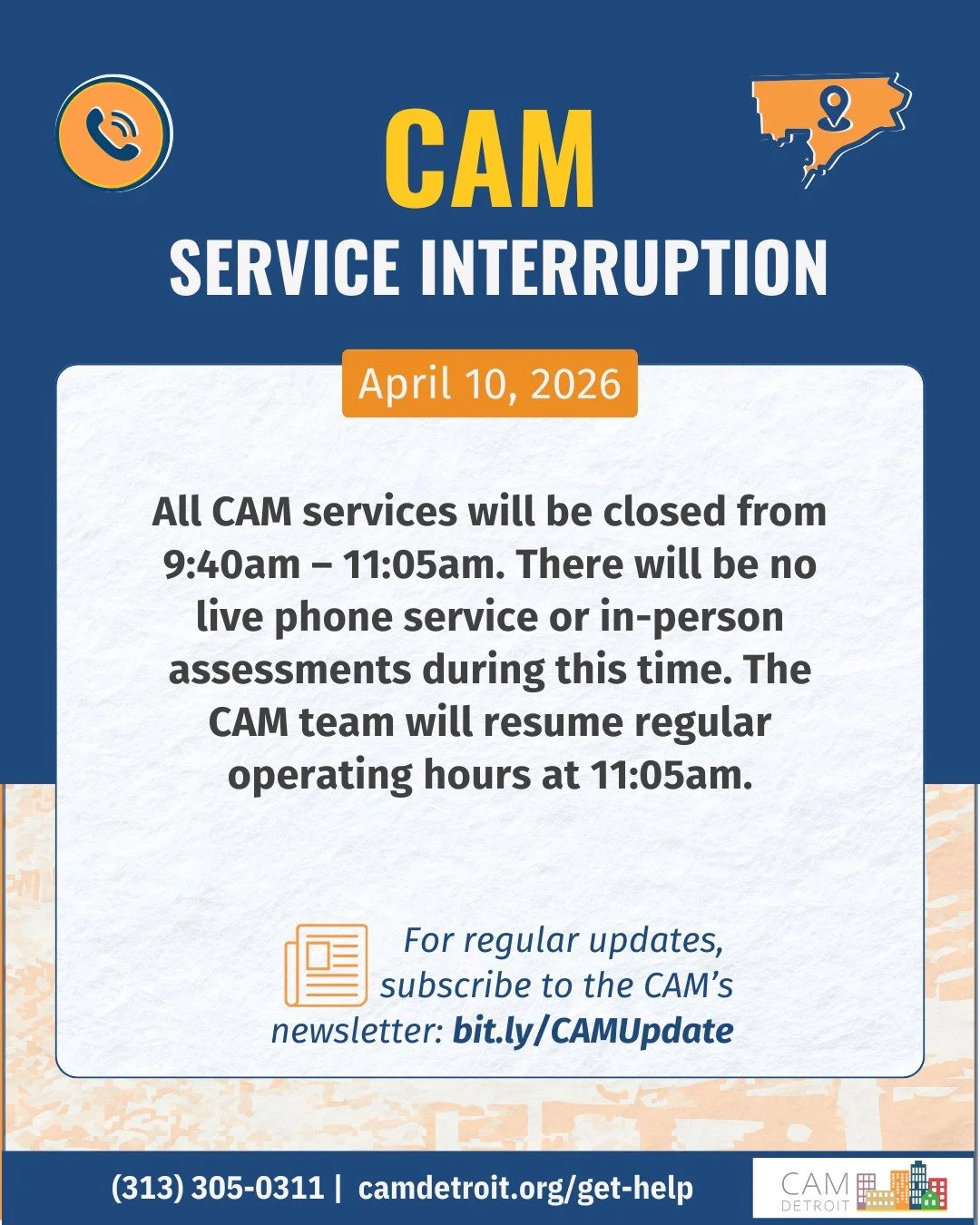 CAM
SERVICE INTERRUPTION

April 10, 2026

All CAM services will be closed from 9:40am – 11:05am. There will be no live phone service or in-person assessments during this time. The CAM team will resume regular operating hours at 11:05am.

For regular updates, subscribe to the CAM's newsletter: bit.ly/CAMUpdate

(313) 305-0311 | camdetroit.org/get-help

CAM DETROIT